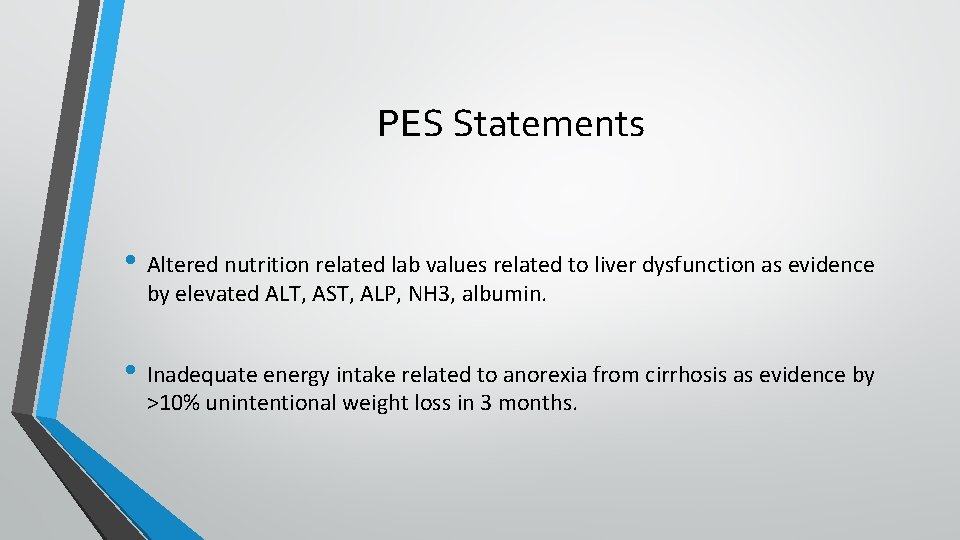 PES Statements

• Altered nutrition related lab values related to liver dysfunction as evidence by elevated ALT, AST, ALP, NH3, albumin.

• Inadequate energy intake related to anorexia from cirrhosis as evidence by >10% unintentional weight loss in 3 months.